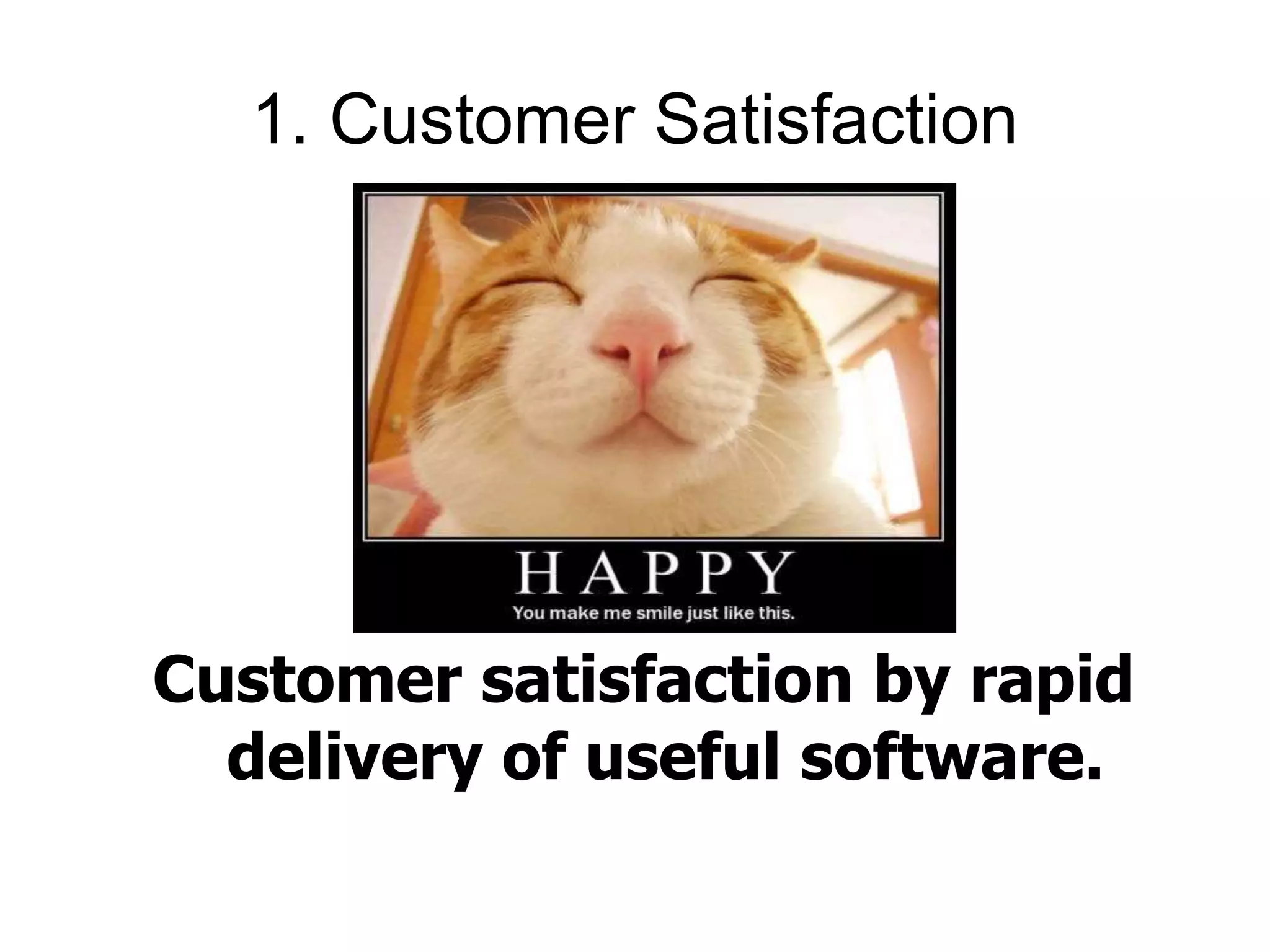 1. Customer Satisfaction

HAPPY

You make me smile just like this.

Customer satisfaction by rapid delivery of useful software.